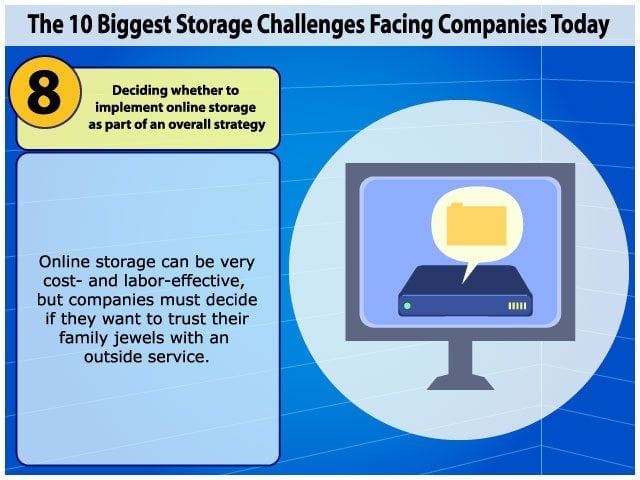 The 10 Biggest Storage Challenges Facing Companies Today

8

Deciding whether to implement online storage as part of an overall strategy

Online storage can be very cost- and labor-effective, but companies must decide if they want to trust their family jewels with an outside service.